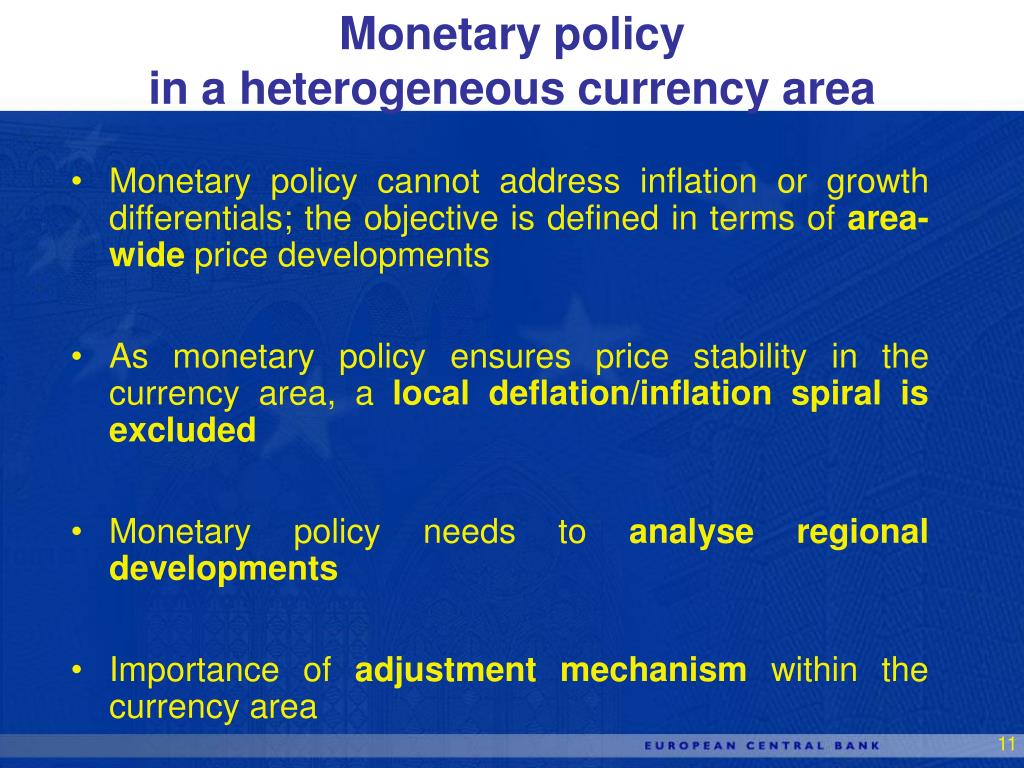 Monetary policy
in a heterogeneous currency area

• Monetary policy cannot address inflation or growth differentials; the objective is defined in terms of area-wide price developments

• As monetary policy ensures price stability in the currency area, a local deflation/inflation spiral is excluded

• Monetary policy needs to analyse regional developments

• Importance of adjustment mechanism within the currency area

EUROPEAN CENTRAL BANK

11